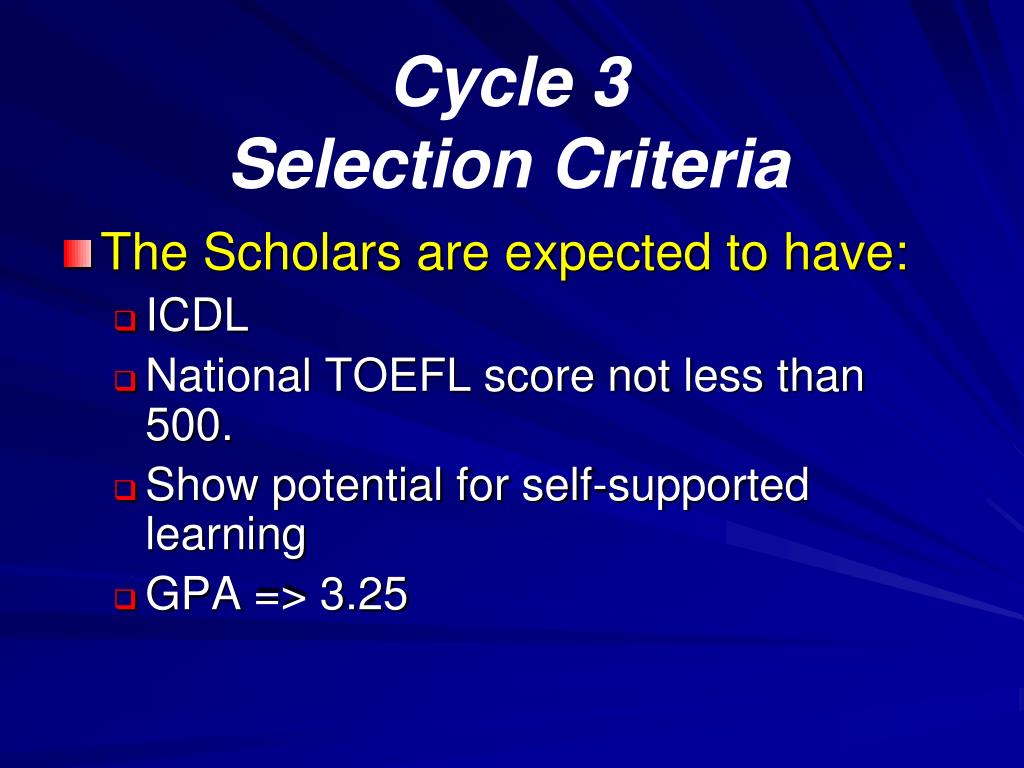 Cycle 3
Selection Criteria

The Scholars are expected to have:
ICDL
National TOEFL score not less than 500.
Show potential for self-supported learning
GPA => 3.25